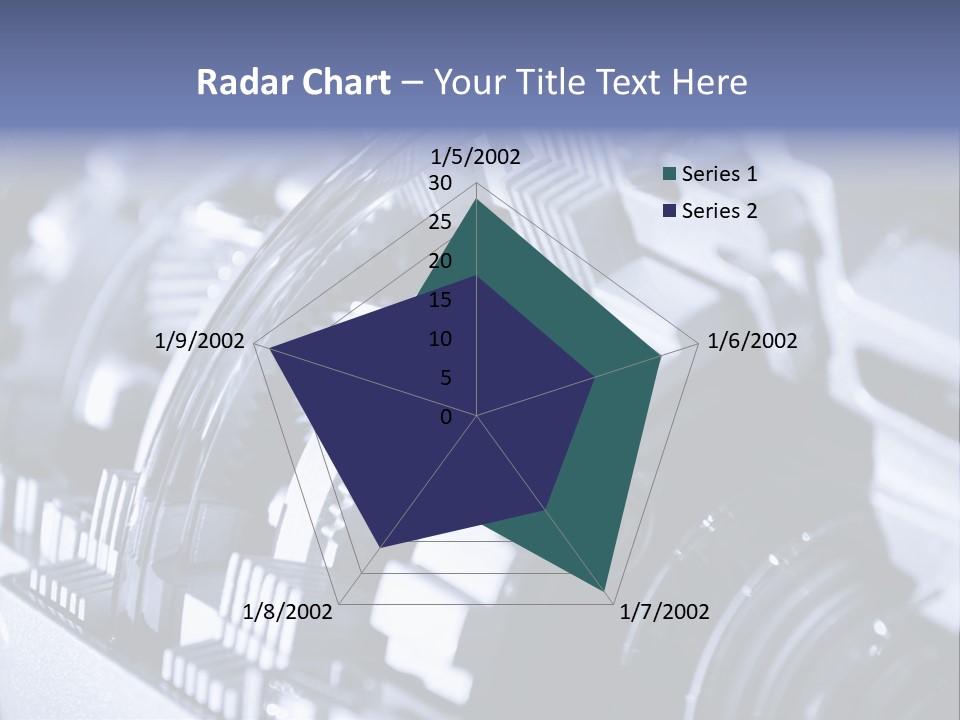 Radar Chart – Your Title Text Here

1/5/2002

30
25
20
15
10
5
0

1/6/2002
1/7/2002
1/8/2002
1/9/2002

Series 1
Series 2